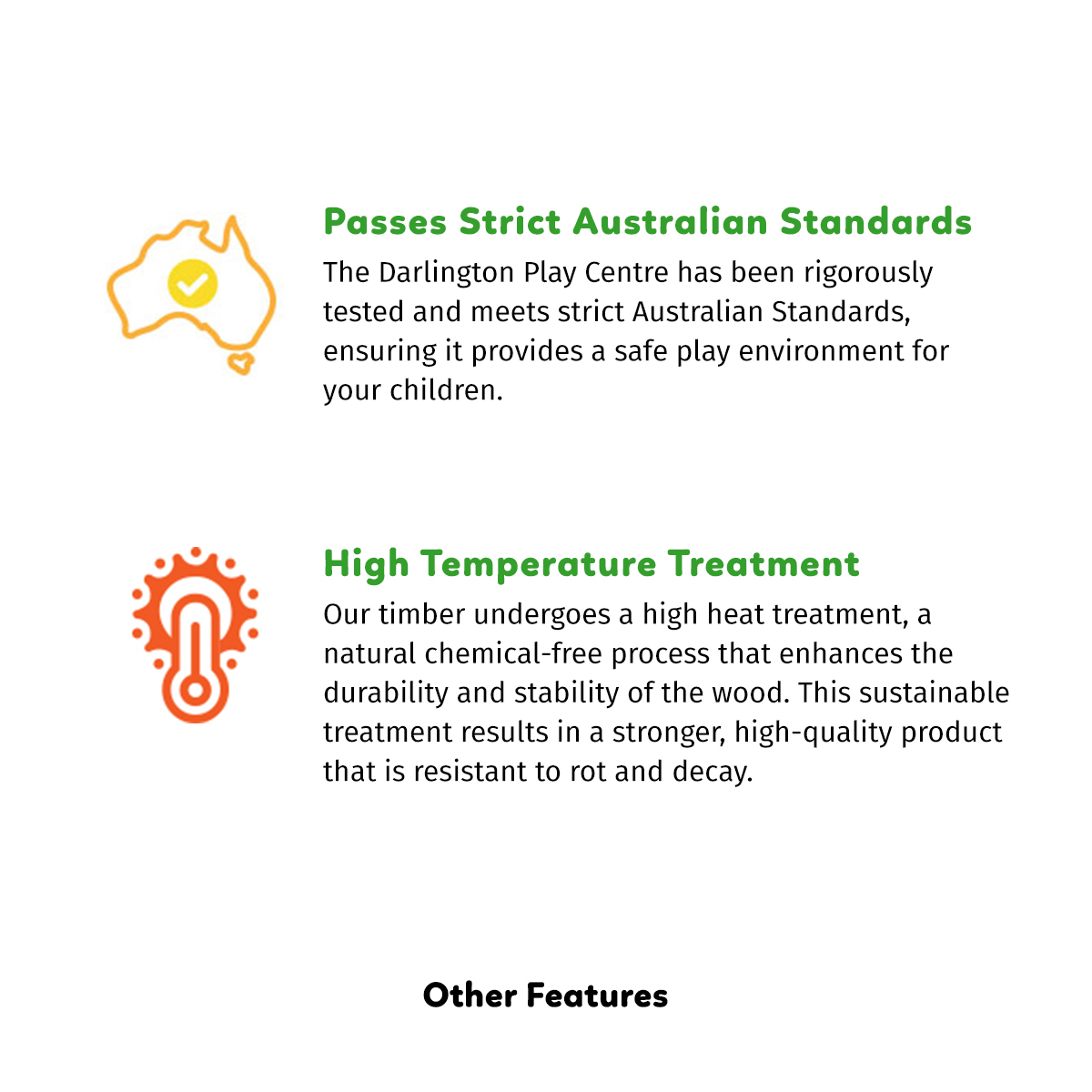 Passes Strict Australian Standards

The Darlington Play Centre has been rigorously tested and meets strict Australian Standards, ensuring it provides a safe play environment for your children.

High Temperature Treatment

Our timber undergoes a high heat treatment, a natural chemical-free process that enhances the durability and stability of the wood. This sustainable treatment results in a stronger, high-quality product that is resistant to rot and decay.

Other Features